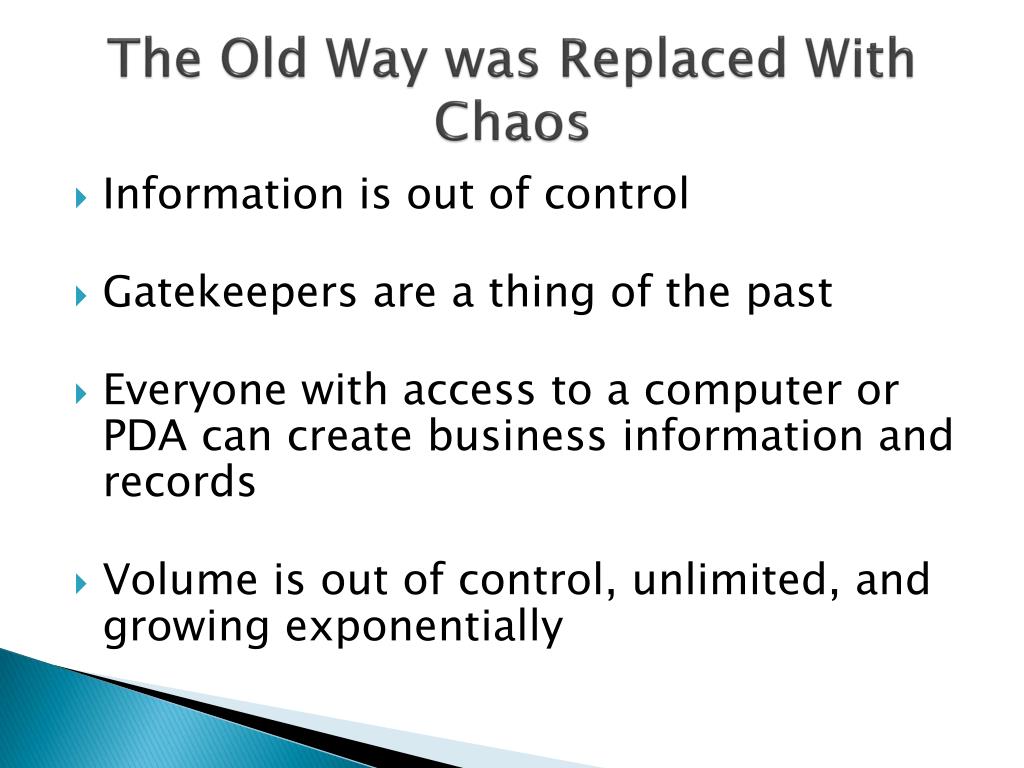 The Old Way was Replaced With Chaos

Information is out of control

Gatekeepers are a thing of the past

Everyone with access to a computer or PDA can create business information and records

Volume is out of control, unlimited, and growing exponentially